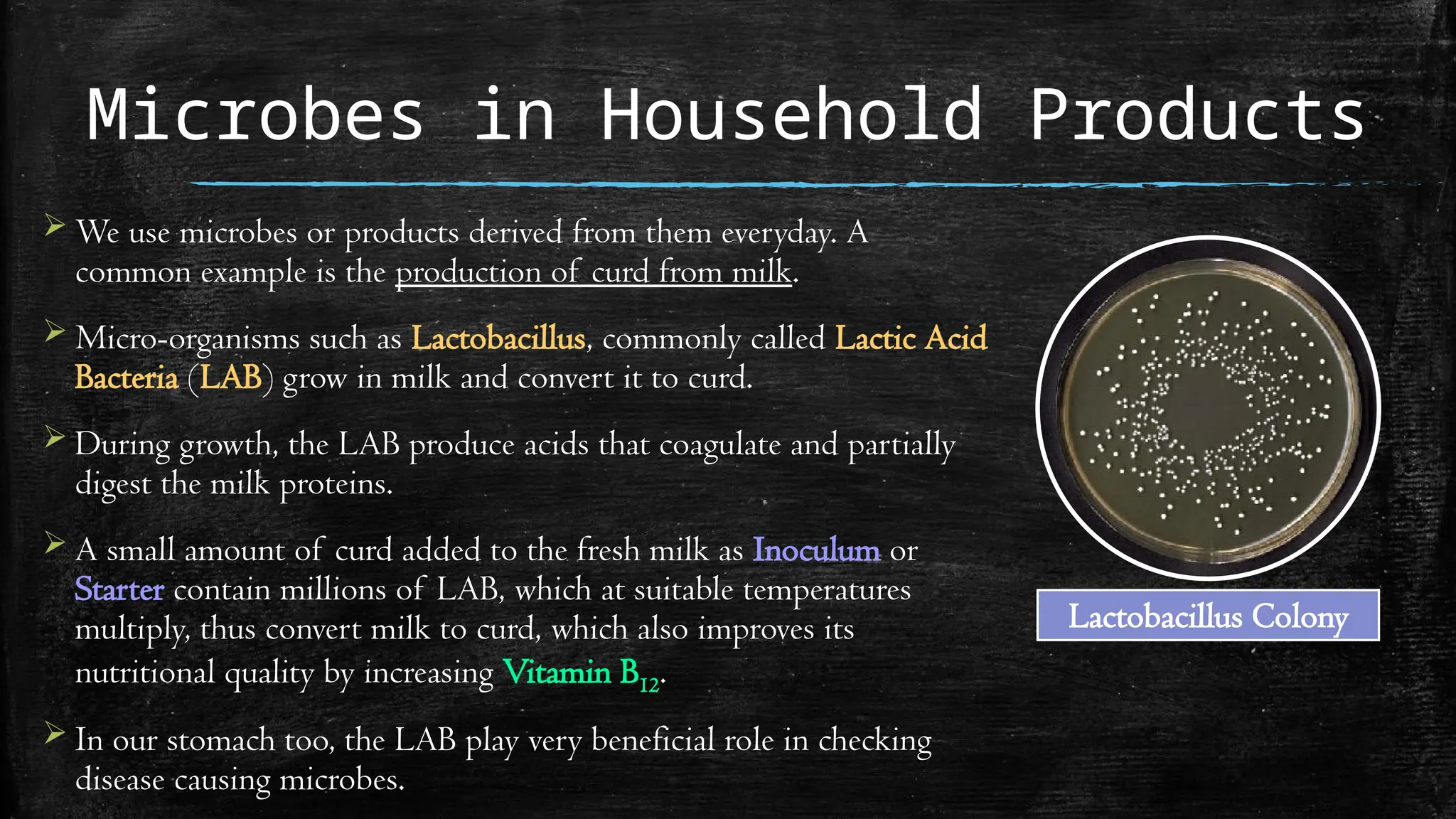 Microbes in Household Products

➢ We use microbes or products derived from them everyday. A common example is the production of curd from milk.

➢ Micro-organisms such as Lactobacillus, commonly called Lactic Acid Bacteria (LAB) grow in milk and convert it to curd.

➢ During growth, the LAB produce acids that coagulate and partially digest the milk proteins.

➢ A small amount of curd added to the fresh milk as Inoculum or Starter contain millions of LAB, which at suitable temperatures multiply, thus convert milk to curd, which also improves its nutritional quality by increasing Vitamin $B_{12}$.

➢ In our stomach too, the LAB play very beneficial role in checking disease causing microbes.

Lactobacillus Colony